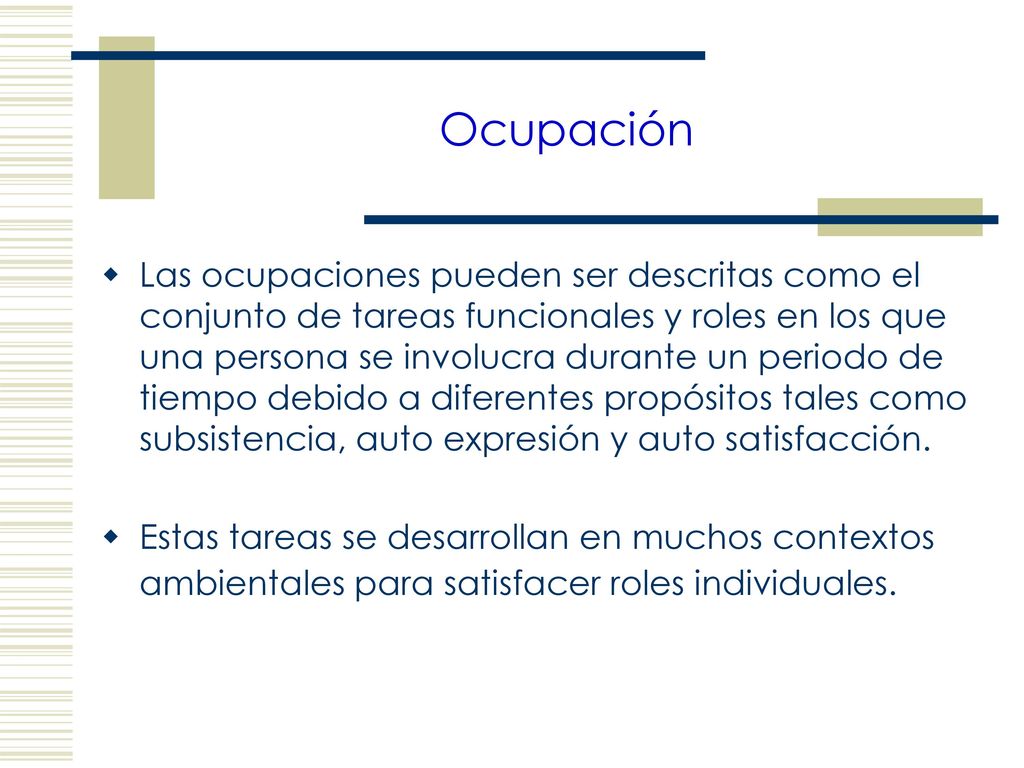 Ocupación

Las ocupaciones pueden ser descritas como el conjunto de tareas funcionales y roles en los que una persona se involucra durante un periodo de tiempo debido a diferentes propósitos tales como subsistencia, auto expresión y auto satisfacción.

Estas tareas se desarrollan en muchos contextos ambientales para satisfacer roles individuales.